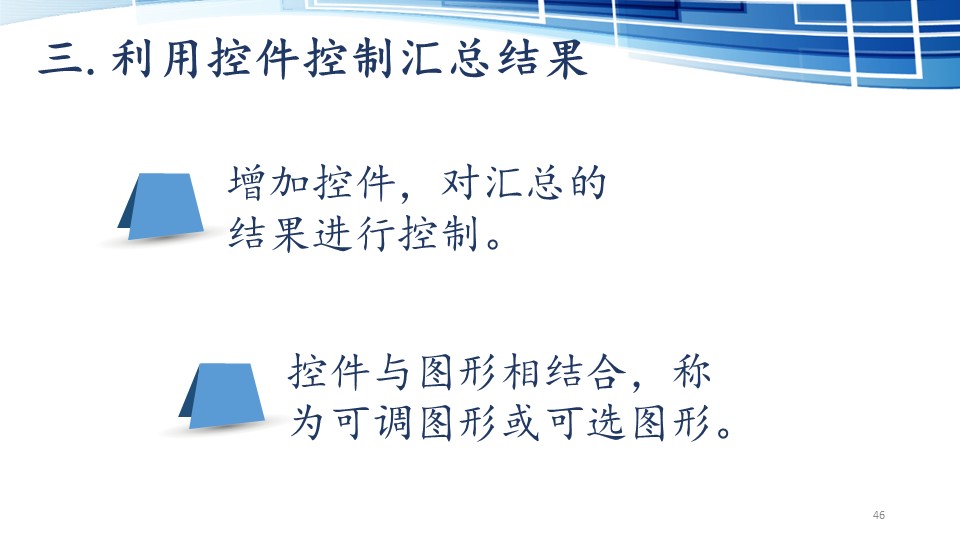 三. 利用控件控制汇总结果

增加控件，对汇总的结果进行控制。

控件与图形相结合，称为可调图形或可选图形。

46